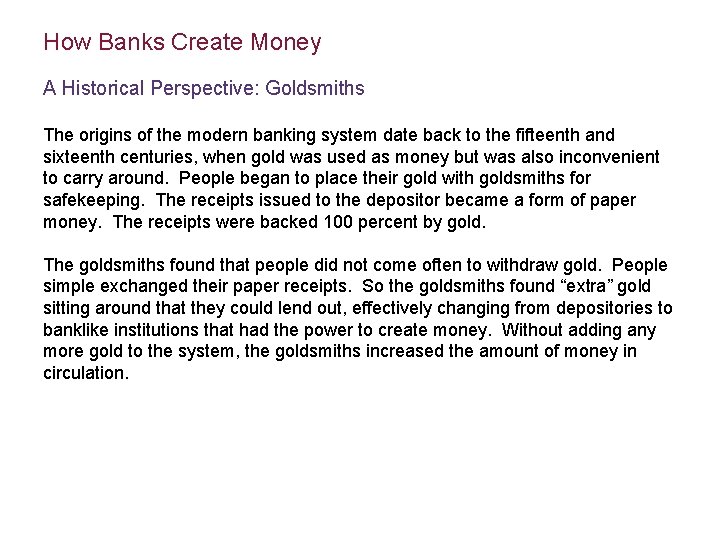 How Banks Create Money

A Historical Perspective: Goldsmiths

The origins of the modern banking system date back to the fifteenth and sixteenth centuries, when gold was used as money but was also inconvenient to carry around. People began to place their gold with goldsmiths for safekeeping. The receipts issued to the depositor became a form of paper money. The receipts were backed 100 percent by gold.

The goldsmiths found that people did not come often to withdraw gold. People simple exchanged their paper receipts. So the goldsmiths found “extra” gold sitting around that they could lend out, effectively changing from depositories to banklike institutions that had the power to create money. Without adding any more gold to the system, the goldsmiths increased the amount of money in circulation.